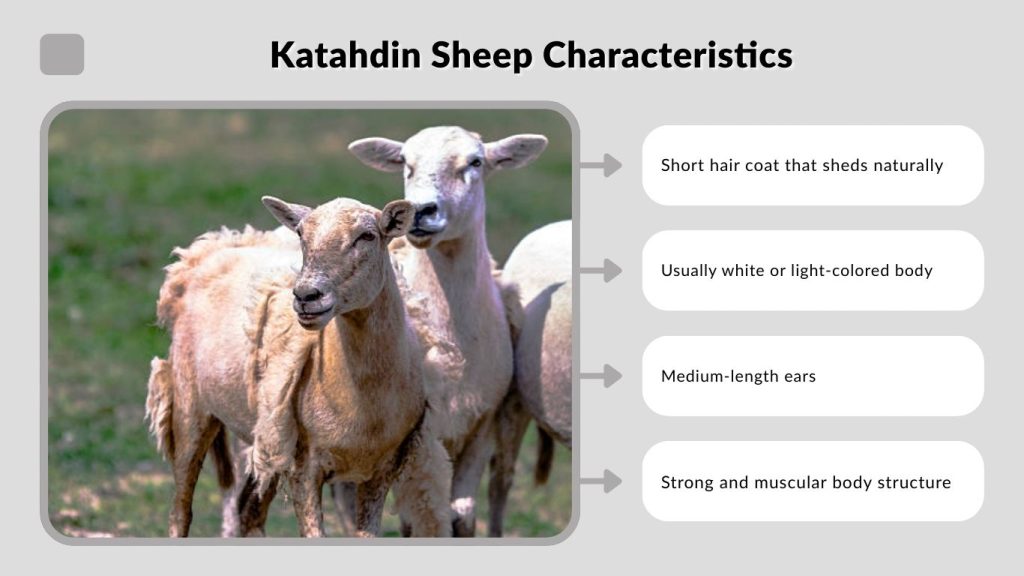 Katahdin Sheep Characteristics

Short hair coat that sheds naturally

Usually white or light-colored body

Medium-length ears

Strong and muscular body structure